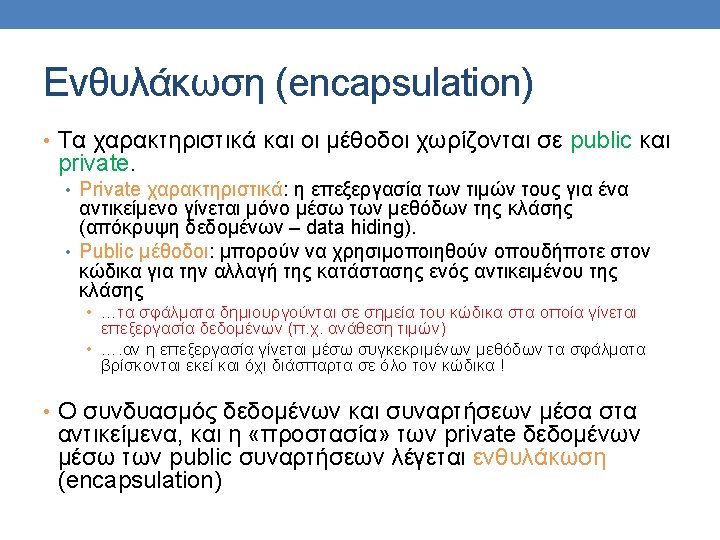 Ενθυλάκωση (encapsulation)

• Τα χαρακτηριστικά και οι μέθοδοι χωρίζονται σε public και private.

• Private χαρακτηριστικά: η επεξεργασία των τιμών τους για ένα αντικείμενο γίνεται μόνο μέσω των μεθόδων της κλάσης (απόκρυψη δεδομένων – data hiding).

• Public μέθοδοι: μπορούν να χρησιμοποιηθούν οπουδήποτε στον κώδικα για την αλλαγή της κατάστασης ενός αντικειμένου της κλάσης

• …τα σφάλματα δημιουργούνται σε σημεία του κώδικα στα οποία γίνεται επεξεργασία δεδομένων (π.χ. ανάθεση τιμών)

• ….αν η επεξεργασία γίνεται μέσω συγκεκριμένων μεθόδων τα σφάλματα βρίσκονται εκεί και όχι διάσπαρτα σε όλο τον κώδικα !

• Ο συνδυασμός δεδομένων και συναρτήσεων μέσα στα αντικείμενα, και η «προστασία» των private δεδομένων μέσω των public συναρτήσεων λέγεται ενθυλάκωση (encapsulation)